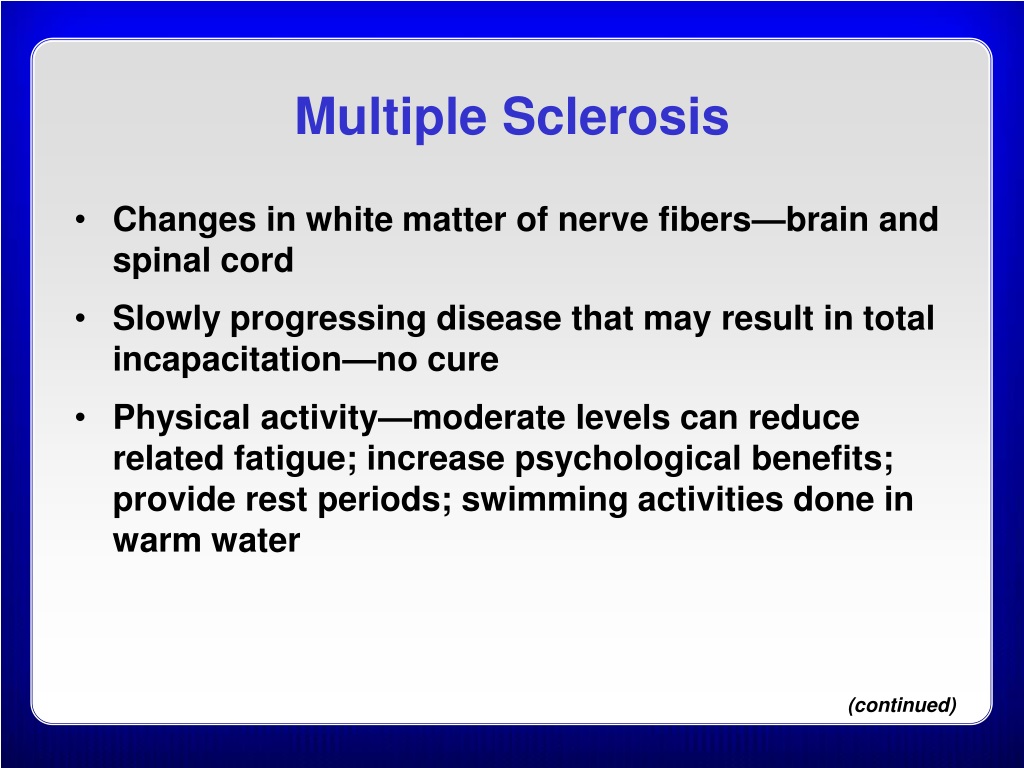 Multiple Sclerosis

• Changes in white matter of nerve fibers—brain and spinal cord

• Slowly progressing disease that may result in total incapacitation—no cure

• Physical activity—moderate levels can reduce related fatigue; increase psychological benefits; provide rest periods; swimming activities done in warm water

(continued)